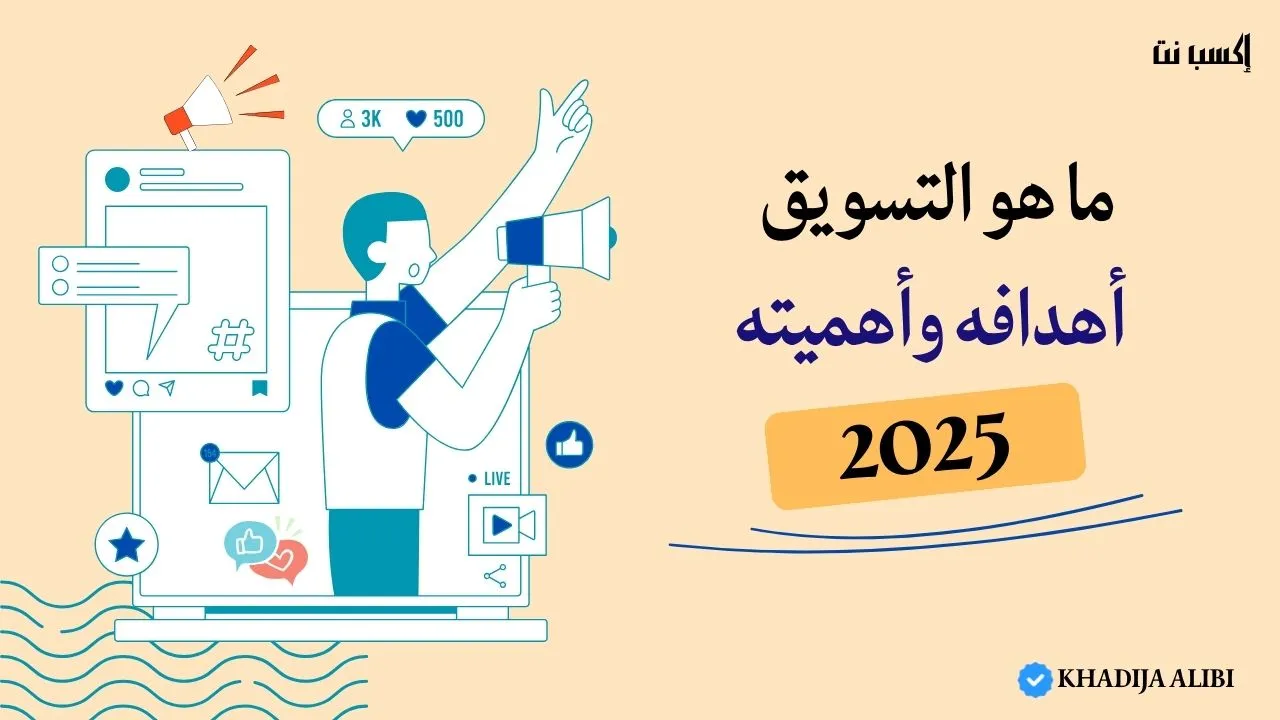 إكسب نت

3K 500

ما هو التسويق
أهدافه وأهميته
2025

LIVE

KHADIJA ALIBI